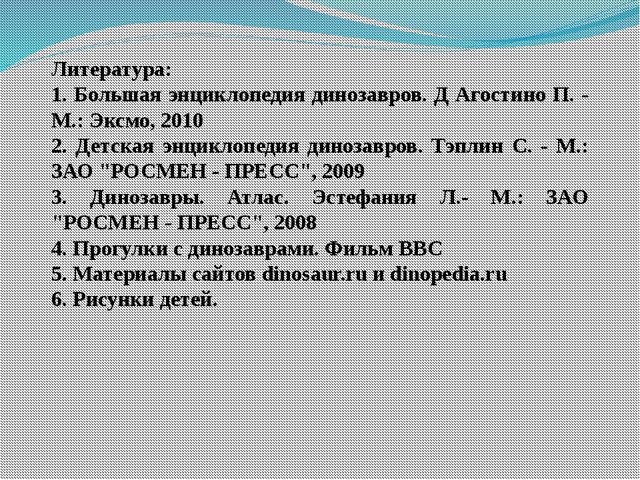 Литература:
1. Большая энциклопедия динозавров. Д Агостино П. - М.: Эксмо, 2010
2. Детская энциклопедия динозавров. Тэплин С. - М.: ЗАО "РОСМЕН - ПРЕСС", 2009
3. Динозавры. Атлас. Эстефания Л.- М.: ЗАО "РОСМЕН - ПРЕСС", 2008
4. Прогулки с динозаврами. Фильм BBC
5. Материалы сайтов dinosaur.ru и dinopedia.ru
6. Рисунки детей.